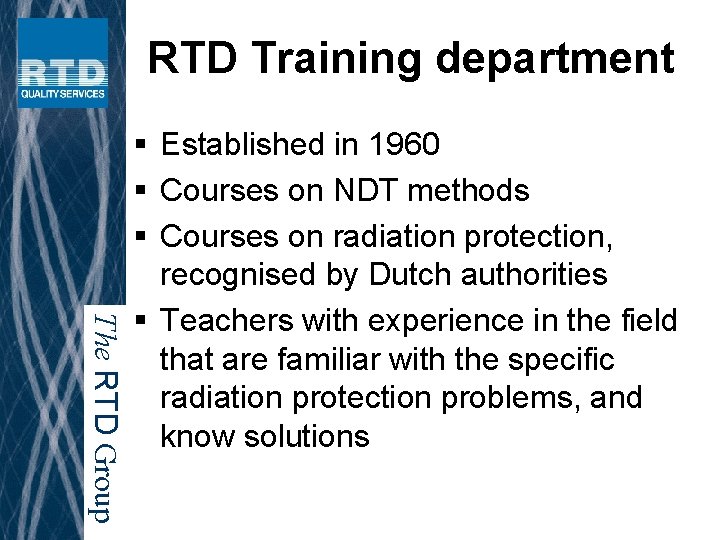 RTD
QUALITY SERVICES

RTD Training department

▪ Established in 1960
▪ Courses on NDT methods
▪ Courses on radiation protection, recognised by Dutch authorities
▪ Teachers with experience in the field that are familiar with the specific radiation protection problems, and know solutions

The RTD Group